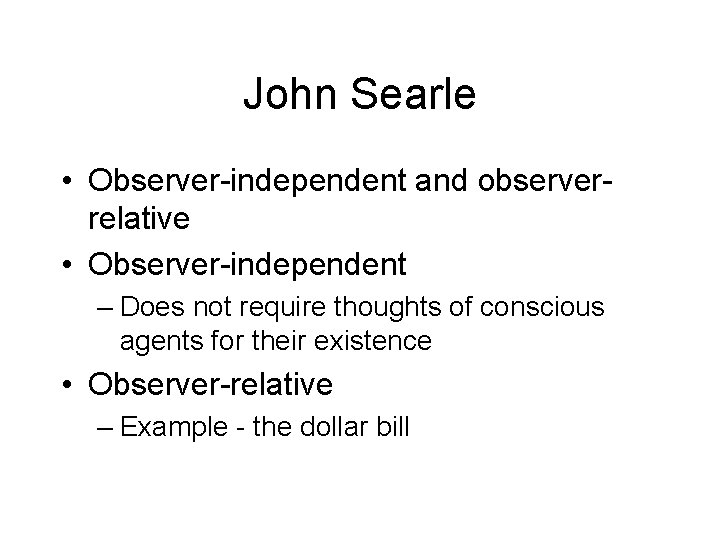 John Searle

• Observer-independent and observer-relative
• Observer-independent
– Does not require thoughts of conscious agents for their existence
• Observer-relative
– Example - the dollar bill